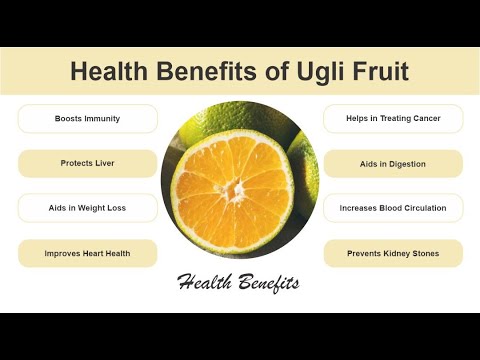 Health Benefits of Ugli Fruit

Boosts Immunity

Protects Liver

Aids in Weight Loss

Improves Heart Health

Helps in Treating Cancer

Aids in Digestion

Increases Blood Circulation

Prevents Kidney Stones

Health Benefits